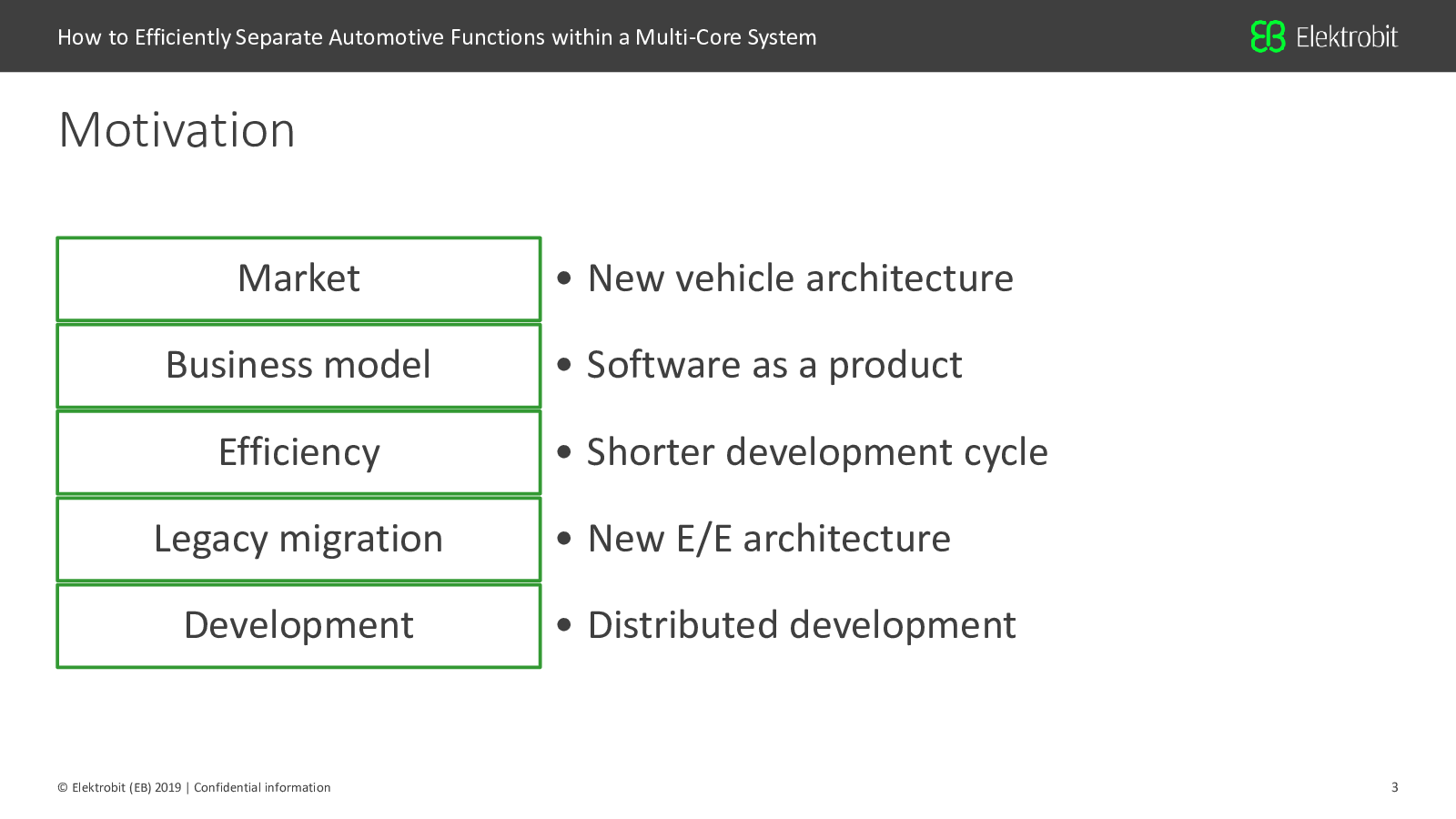 How to Efficiently Separate Automotive Functions within a Multi-Core System

EB Elektrobit

Motivation

Market

Business model

Efficiency

Legacy migration

Development

• New vehicle architecture
• Software as a product
• Shorter development cycle
• New E/E architecture
• Distributed development

© Elektrobit (EB) 2019 | Confidential information

3